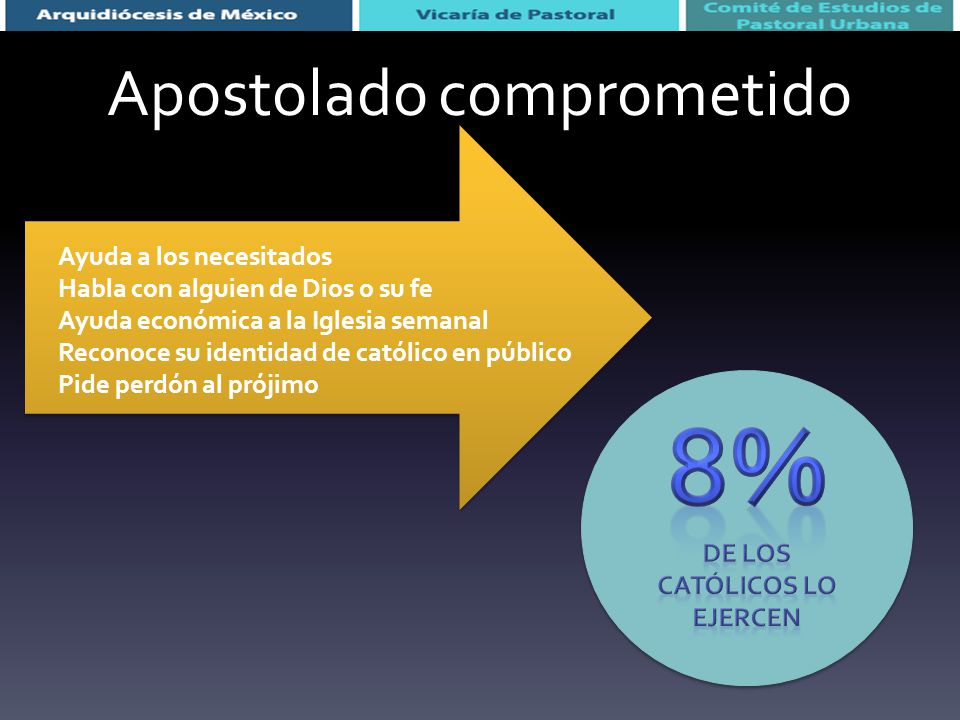 Arquidiócesis de México
Vicaría de Pastoral
Comité de Estudios de Pastoral Urbana

Apostolado comprometido

Ayuda a los necesitados
Habla con alguien de Dios o su fe
Ayuda económica a la Iglesia semanal
Reconoce su identidad de católico en público
Pide perdón al prójimo

8%
DE LOS CATÓLICOS LO EJERCEN